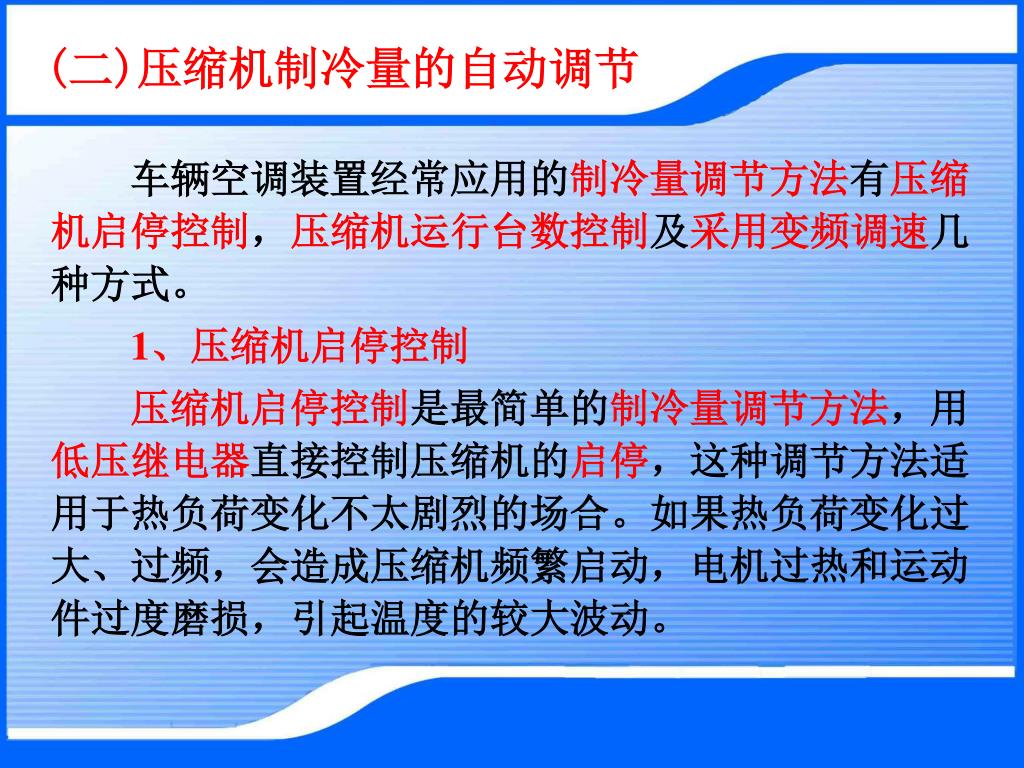 (二)压缩机制冷量的自动调节

车辆空调装置经常应用的制冷量调节方法有压缩机启停控制，压缩机运行台数控制及采用变频调速几种方式。

1、压缩机启停控制

压缩机启停控制是最简单的制冷量调节方法，用低压继电器直接控制压缩机的启停，这种调节方法适用于热负荷变化不太剧烈的场合。如果热负荷变化过大、过频，会造成压缩机频繁启动，电机过热和运动件过度磨损，引起温度的较大波动。